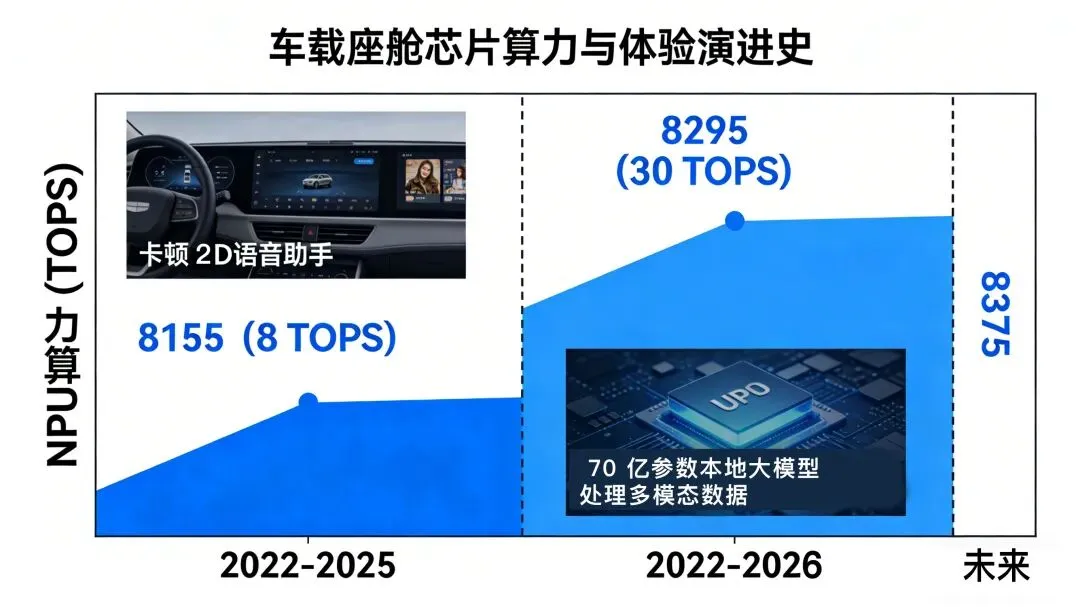 车载座舱芯片算力与体验演进史

NPU算力 (TOPS)

卡顿 2D语音助手

8155 (8 TOPS)

8295
(30 TOPS)

UPO

70 亿参数本地大模型
处理多模态数据

8375

2022-2025

2022-2026

未来